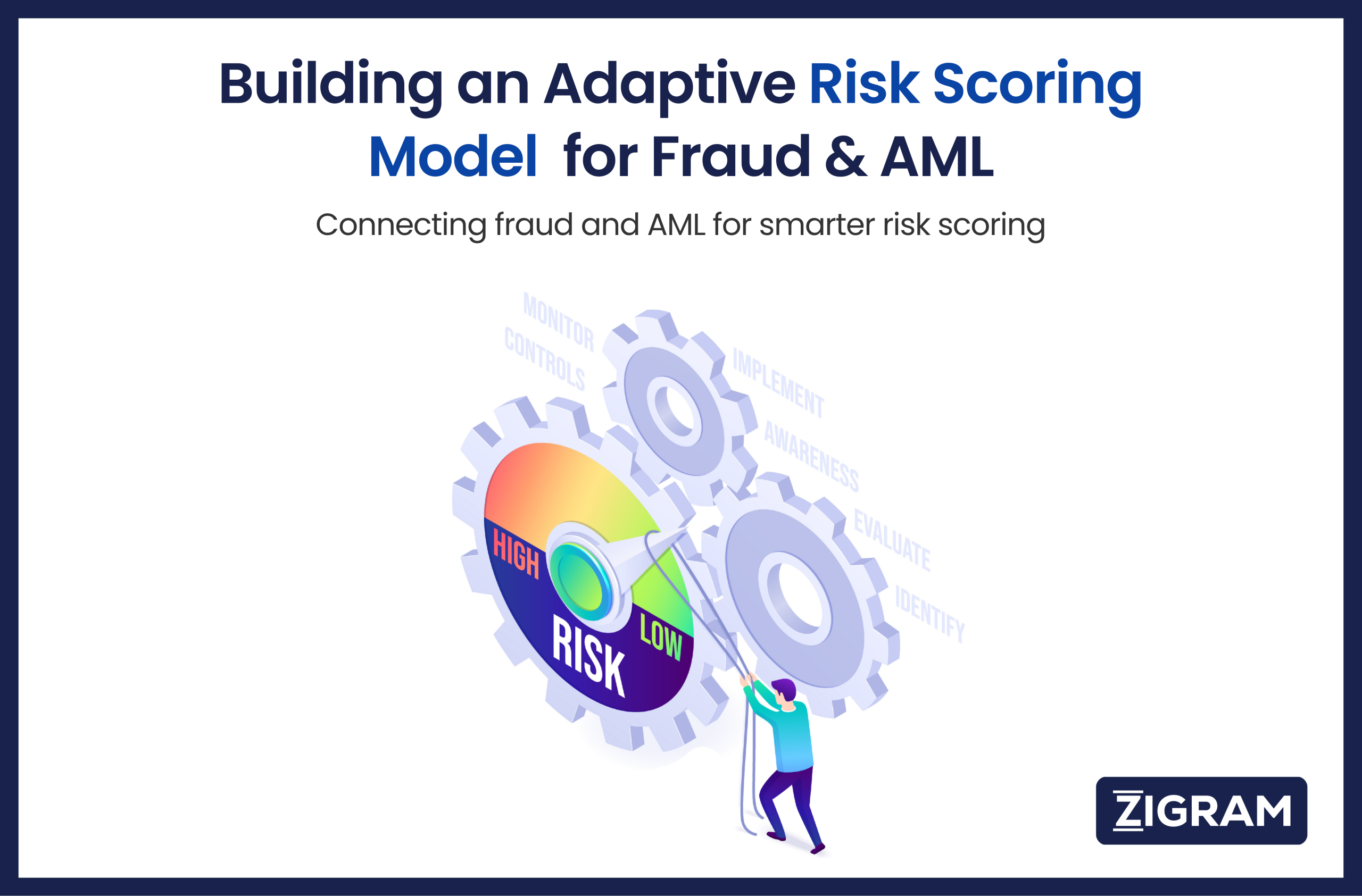 Building an Adaptive Risk Scoring Model for Fraud & AML

Connecting fraud and AML for smarter risk scoring

MONITOR
CONTROLS
IMPLEMENT
AWARENESS
EVALUATE
IDENTIFY

HIGH
RISK
LOW

ZIGRAM